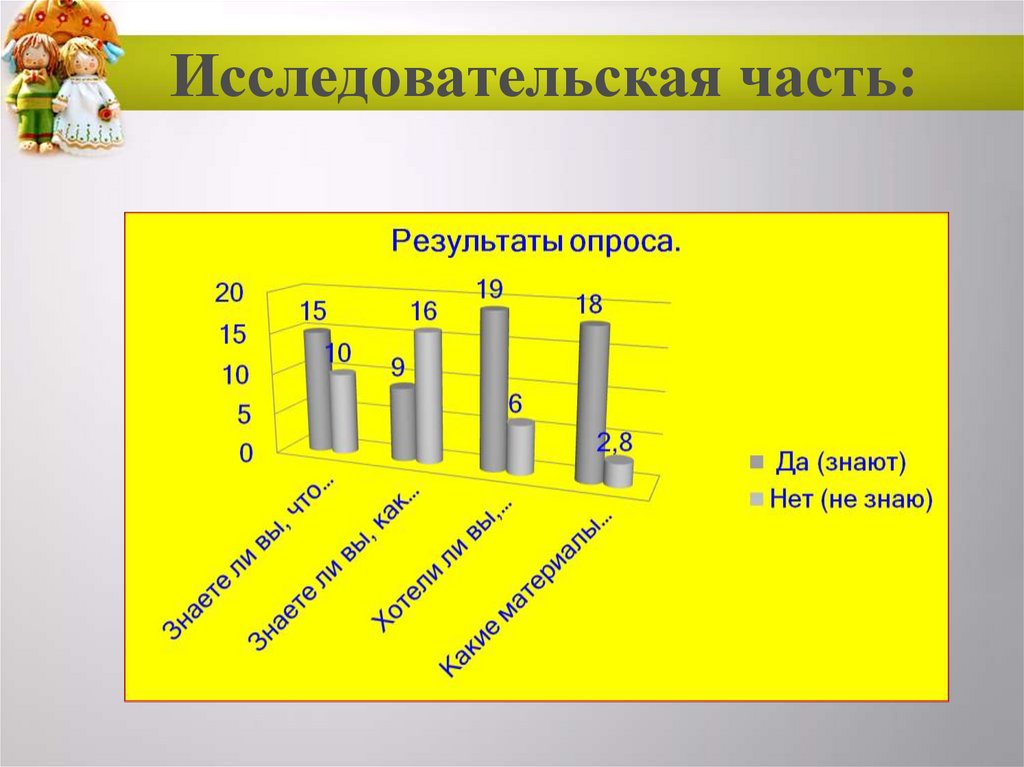 Исследовательская часть:

Результаты опроса.

20
15
10
5
0

15
10
9
16
19
6
18
2,8

Знаете ли вы, что...
Знаете ли вы, как...
Хотели ли вы,...
Какие материалы...

Да (знают)
Нет (не знаю)